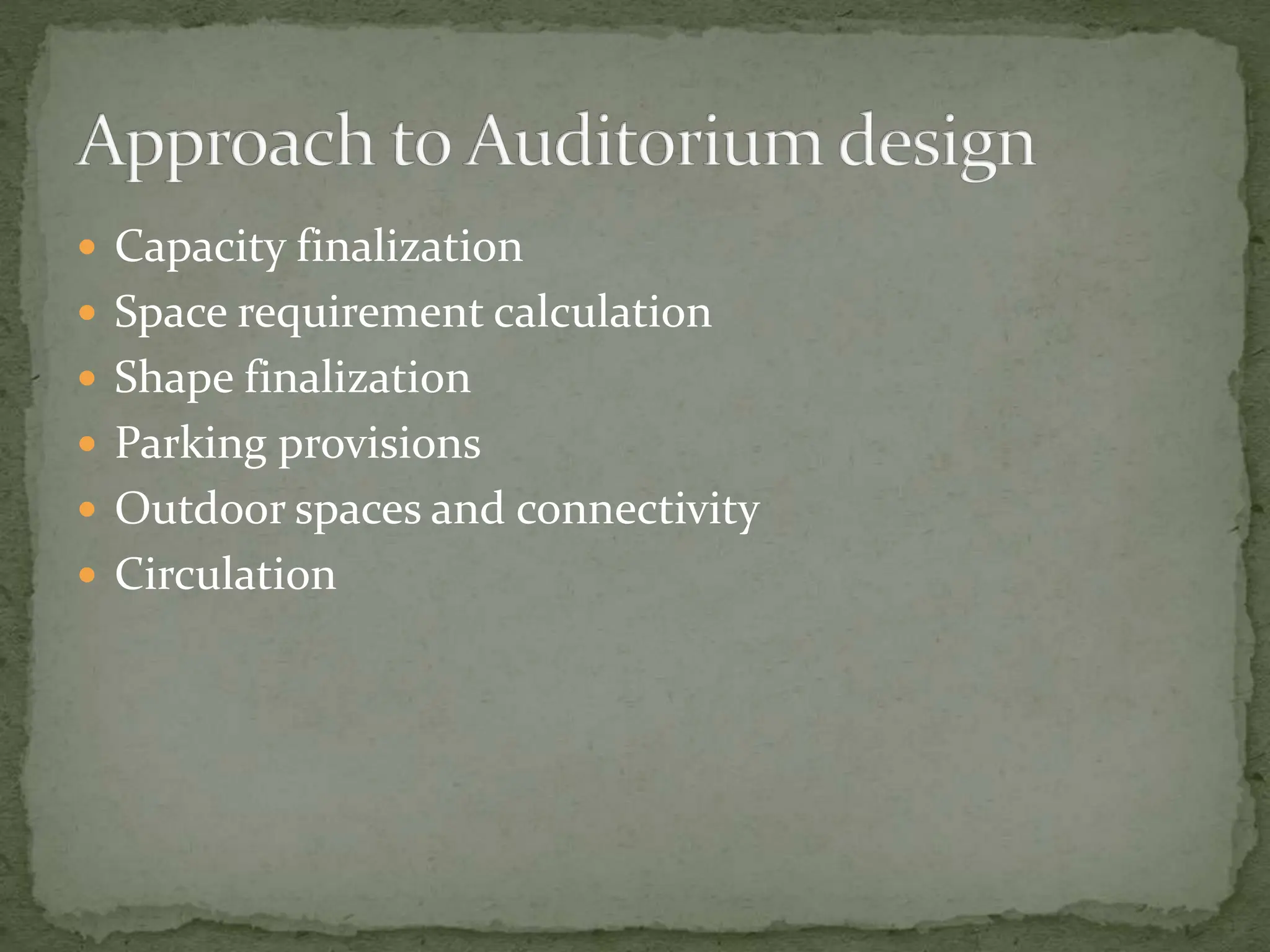 Approach to Auditorium design

- Capacity finalization
- Space requirement calculation
- Shape finalization
- Parking provisions
- Outdoor spaces and connectivity
- Circulation